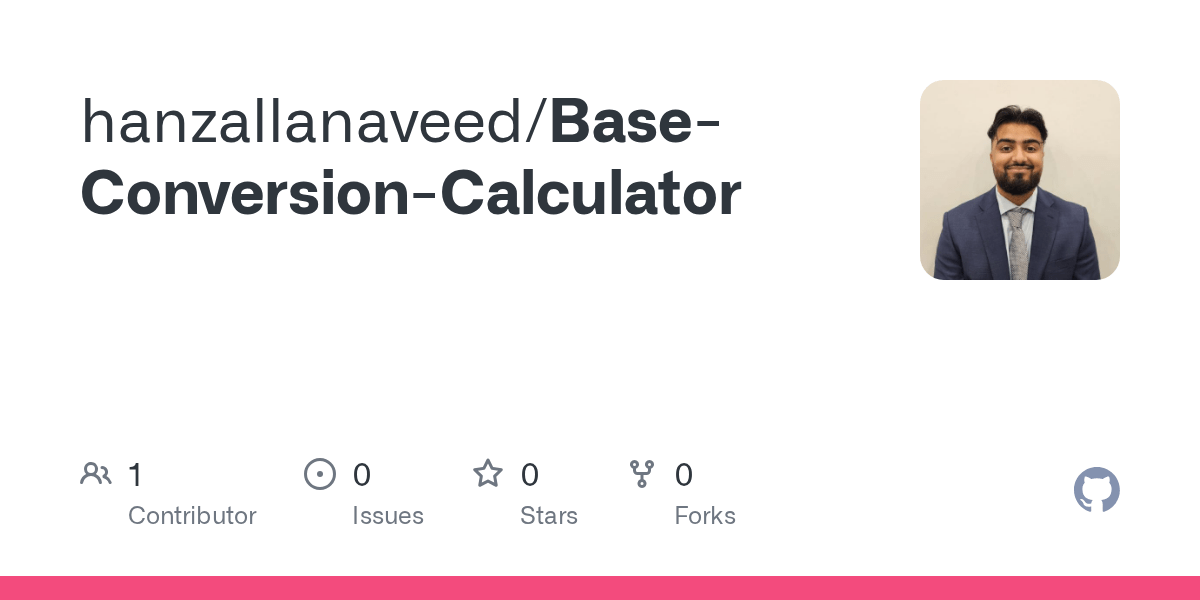 hanzallanaveed/Base-Conversion-Calculator

1
Contributor

0
Issues

0
Stars

0
Forks